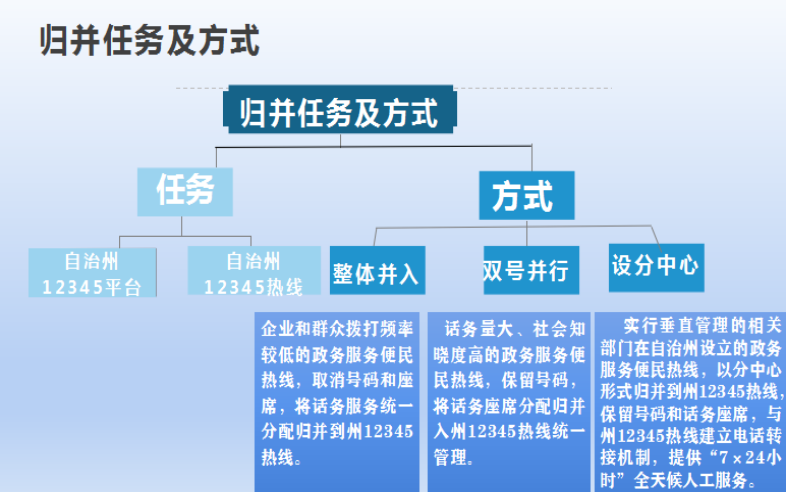 归并任务及方式

归并任务及方式

任务

方式

自治州
12345平台

自治州
12345热线

整体并入

双号并行

设分中心

企业和群众拨打频率较低的政务服务便民热线，取消号码和座席，将话务服务统一分配归并到州12345热线。

话务量大、社会知晓度高的政务服务便民热线，保留号码，将话务座席分配归并入州12345热线统一管理。

实行垂直管理的相关部门在自治州设立的政务服务便民热线，以分中心形式归并到州12345热线，保留号码和话务座席，与州12345热线建立电话转接机制，提供“7×24小时”全天候人工服务。